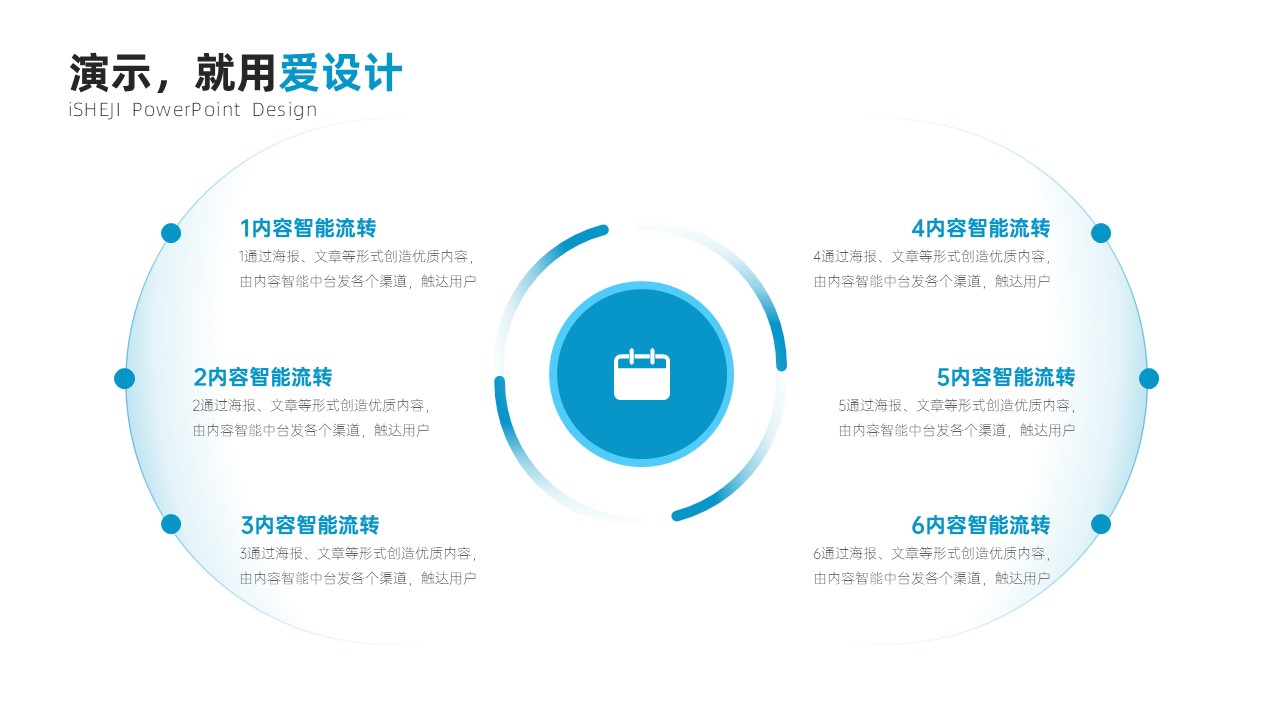 演示，就用爱设计
iSHEJI PowerPoint Design

1内容智能流转
1通过海报、文章等形式创造优质内容，由内容智能中台发各个渠道，触达用户

2内容智能流转
2通过海报、文章等形式创造优质内容，由内容智能中台发各个渠道，触达用户

3内容智能流转
3通过海报、文章等形式创造优质内容，由内容智能中台发各个渠道，触达用户

4内容智能流转
4通过海报、文章等形式创造优质内容，由内容智能中台发各个渠道，触达用户

5内容智能流转
5通过海报、文章等形式创造优质内容，由内容智能中台发各个渠道，触达用户

6内容智能流转
6通过海报、文章等形式创造优质内容，由内容智能中台发各个渠道，触达用户